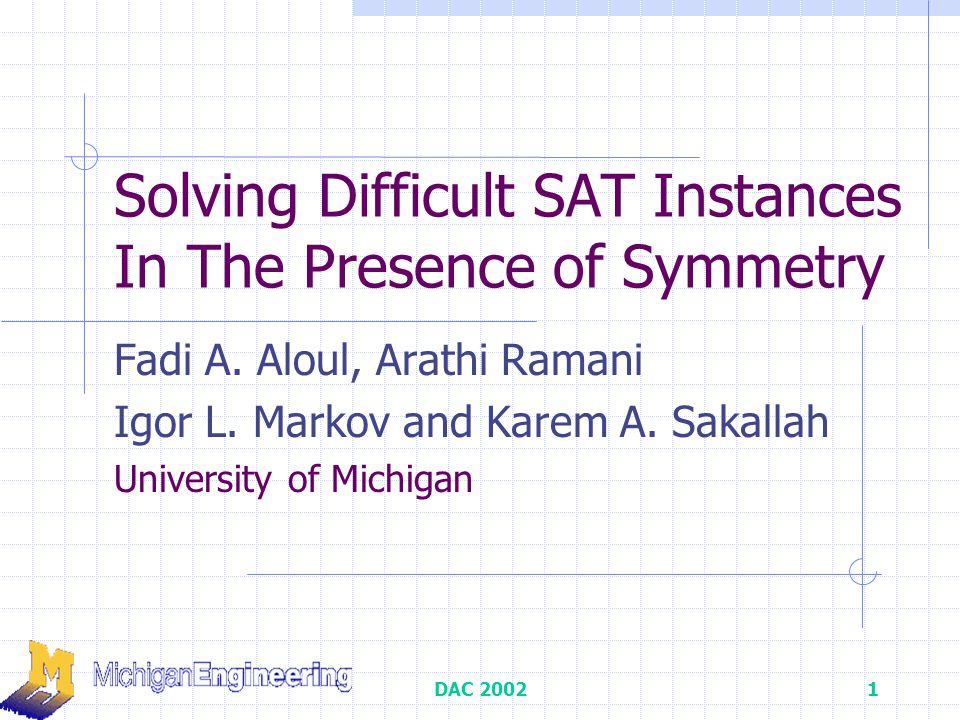 Solving Difficult SAT Instances In The Presence of Symmetry

Fadi A. Aloul, Arathi Ramani

Igor L. Markov and Karem A. Sakallah

University of Michigan

M MichiganEngineering

DAC 2002

1